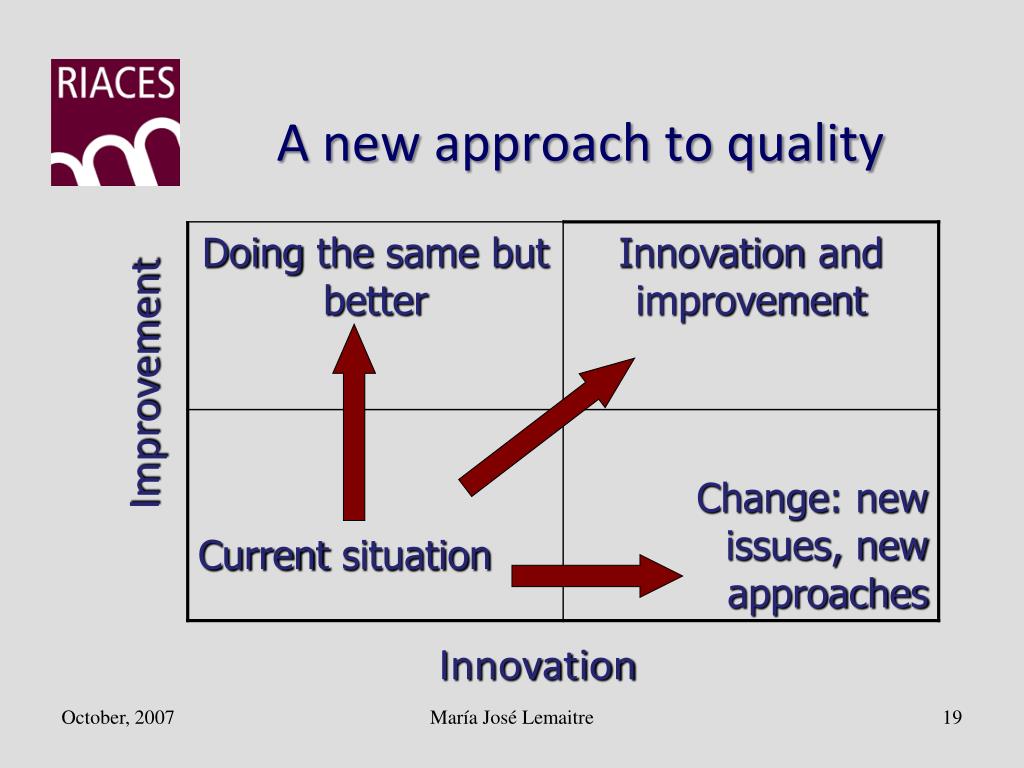 RIACES

A new approach to quality

Improvement

| Doing the same but better | Innovation and improvement |
|---|---|
| Current situation | Change: new issues, new approaches |

Innovation

October, 2007

María José Lemaitre

19